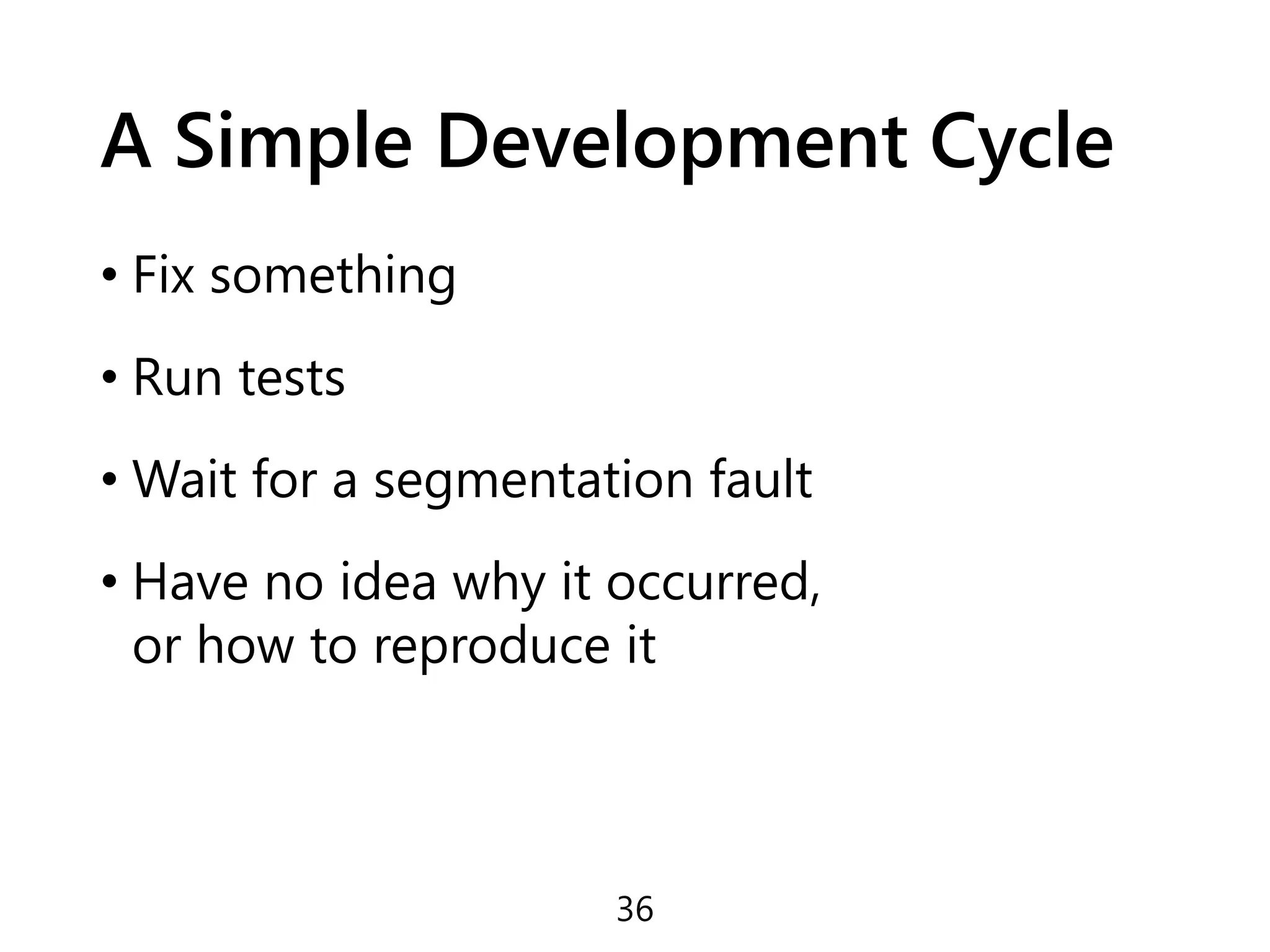 A Simple Development Cycle

• Fix something

• Run tests

• Wait for a segmentation fault

• Have no idea why it occurred, or how to reproduce it

36